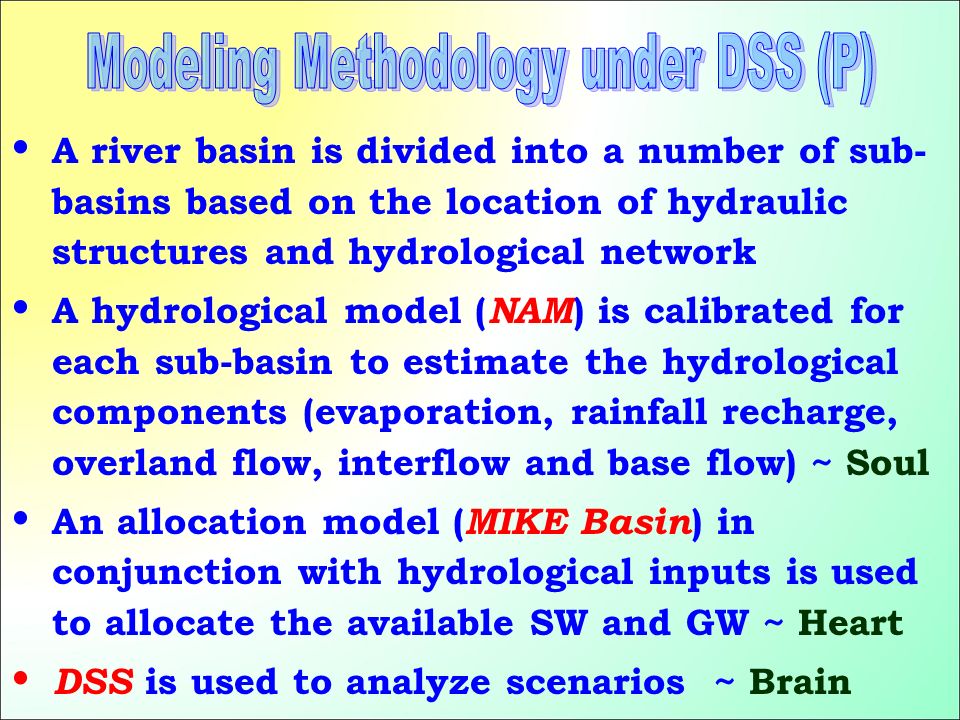 Modeling Methodology under DSS (P)

• A river basin is divided into a number of sub-basins based on the location of hydraulic structures and hydrological network

• A hydrological model (NAM) is calibrated for each sub-basin to estimate the hydrological components (evaporation, rainfall recharge, overland flow, interflow and base flow) ~ Soul

• An allocation model (MIKE Basin) in conjunction with hydrological inputs is used to allocate the available SW and GW ~ Heart

• DSS is used to analyze scenarios ~ Brain